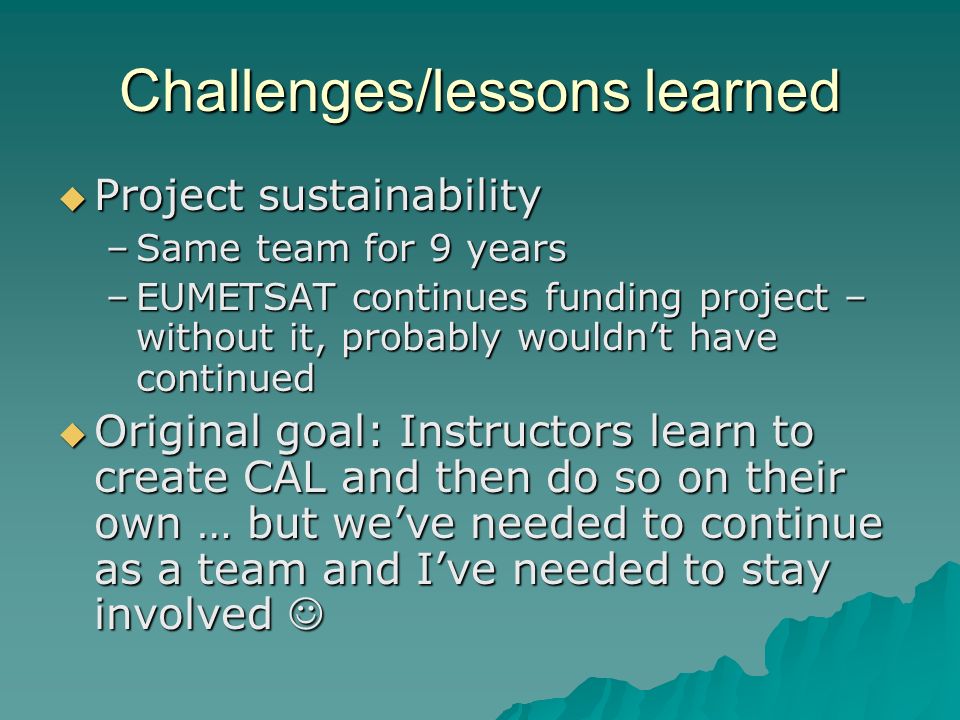 Challenges/lessons learned

◆ Project sustainability

– Same team for 9 years

– EUMETSAT continues funding project – without it, probably wouldn’t have continued

◆ Original goal: Instructors learn to create CAL and then do so on their own … but we’ve needed to continue as a team and I’ve needed to stay involved ☺